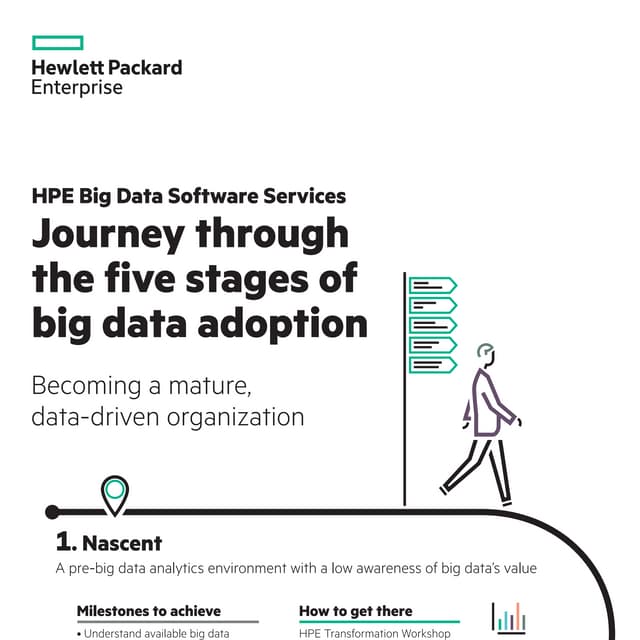 Hewlett Packard Enterprise

HPE Big Data Software Services

Journey through the five stages of big data adoption

Becoming a mature, data-driven organization

1. Nascent

A pre-big data analytics environment with a low awareness of big data's value

Milestones to achieve

• Understand available big data

How to get there

HPE Transformation Workshop